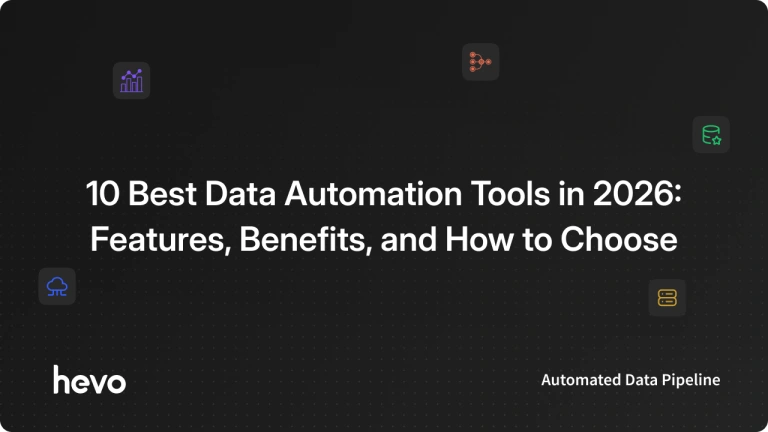 10 Best Data Automation Tools in 2026: Features, Benefits, and How to Choose

hevo

Automated Data Pipeline